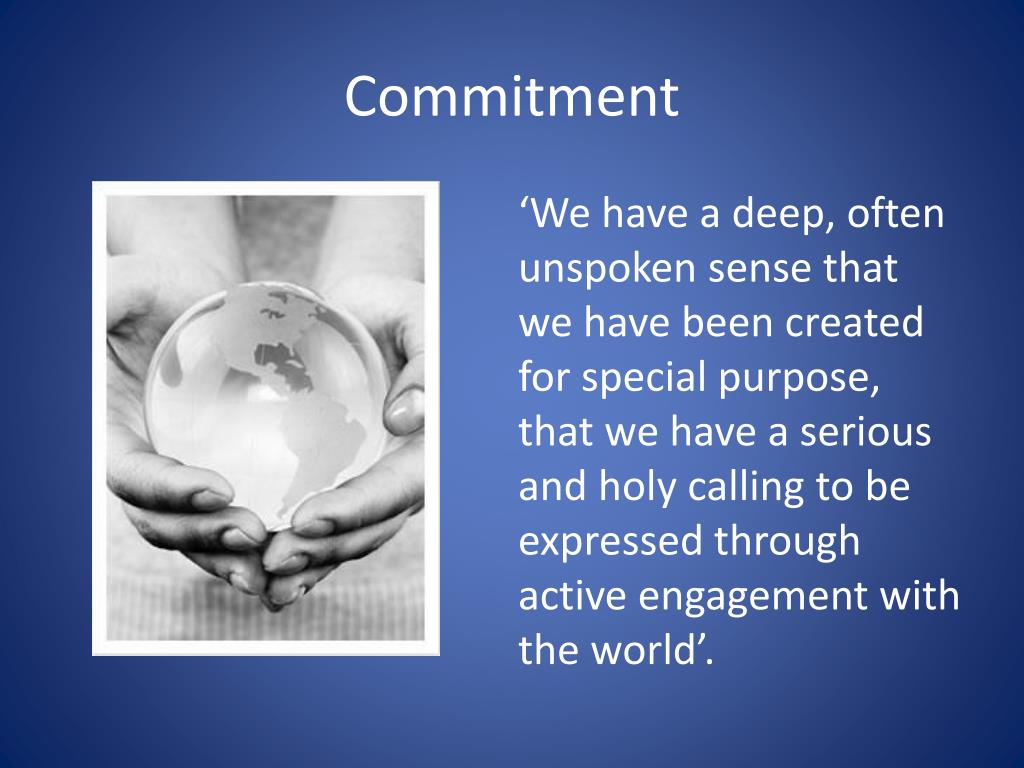 Commitment

‘We have a deep, often unspoken sense that we have been created for special purpose, that we have a serious and holy calling to be expressed through active engagement with the world’.